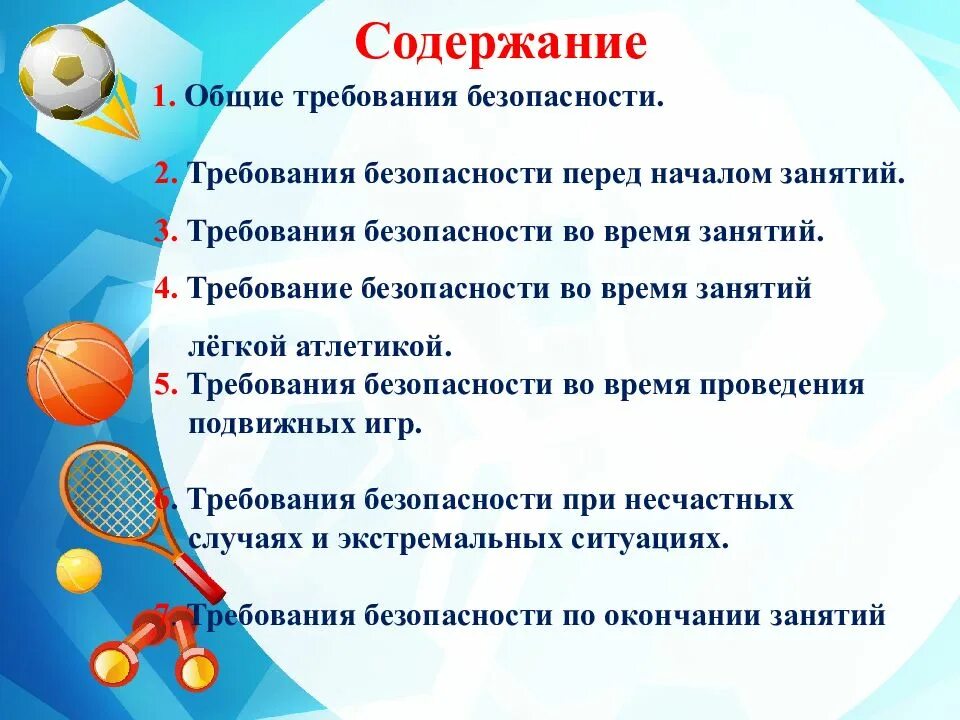 Содержание

1. Общие требования безопасности.

2. Требования безопасности перед началом занятий.

3. Требования безопасности во время занятий.

4. Требование безопасности во время занятий лёгкой атлетикой.

5. Требования безопасности во время проведения подвижных игр.

6. Требования безопасности при несчастных случаях и экстремальных ситуациях.

7. Требования безопасности по окончании занятий